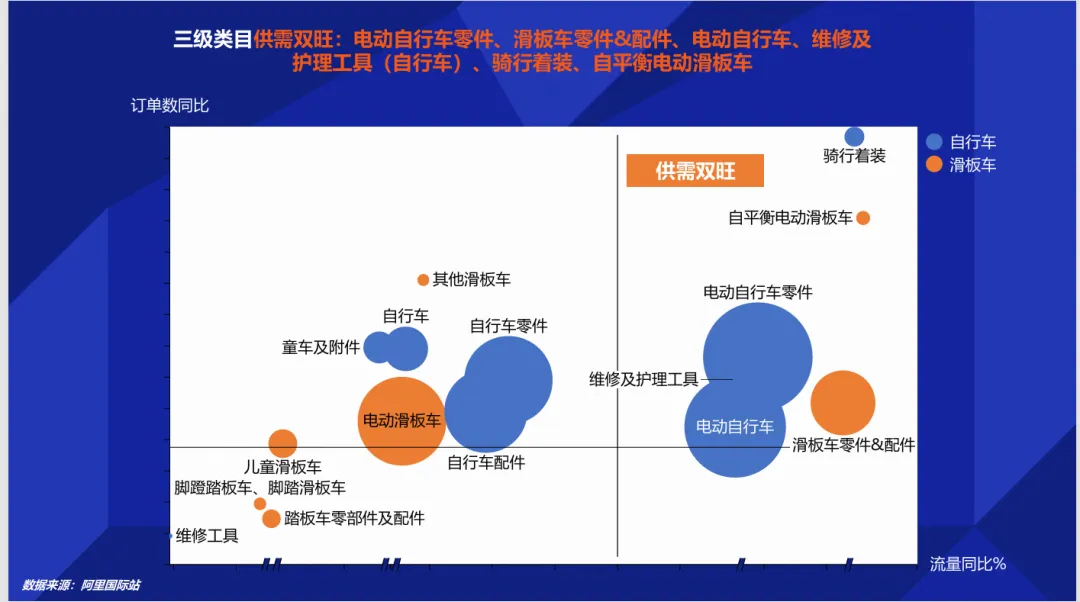 三级类目供需双旺：电动自行车零件、滑板车零件&配件、电动自行车、维修及护理工具（自行车）、骑行着装、自平衡电动滑板车

订单数同比

自行车
滑板车

供需双旺

骑行着装
自平衡电动滑板车
其他滑板车
电动自行车零件
自行车
自行车零件
童车及附件
维修及护理工具
电动滑板车
电动自行车
滑板车零件&配件
自行车配件
儿童滑板车
脚蹬踏板车、脚踏滑板车
踏板车零部件及配件
维修工具

流量同比%

数据来源：阿里国际站